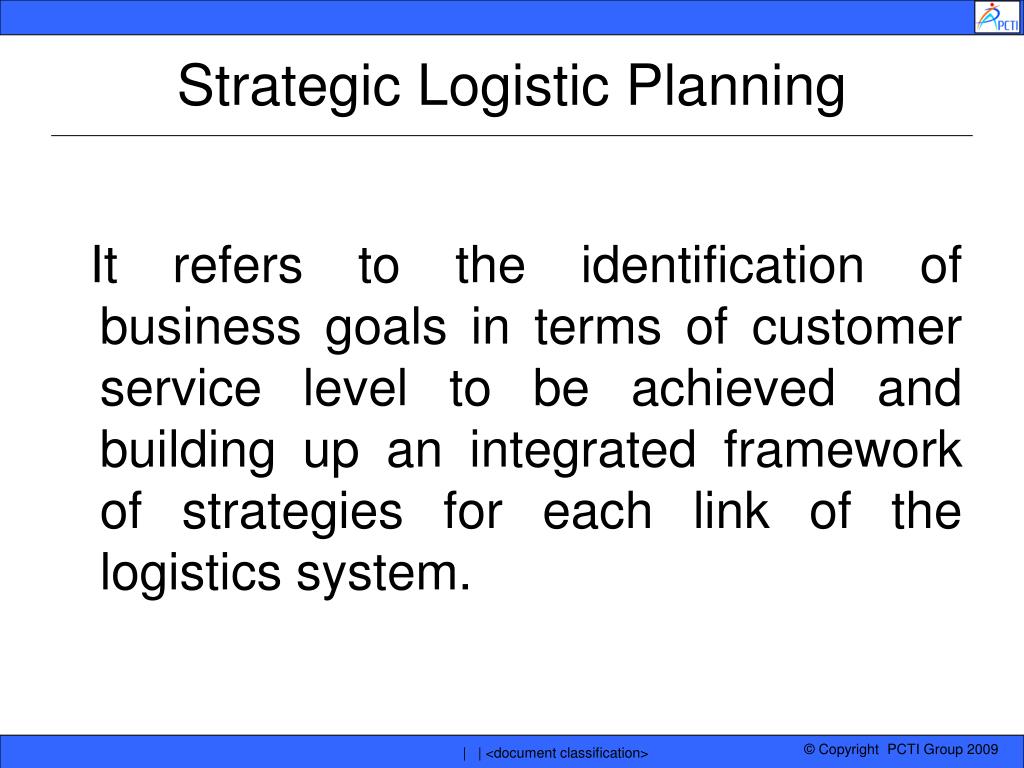 PCTI

Strategic Logistic Planning

It refers to the identification of business goals in terms of customer service level to be achieved and building up an integrated framework of strategies for each link of the logistics system.

| | <document classification>

© Copyright PCTI Group 2009